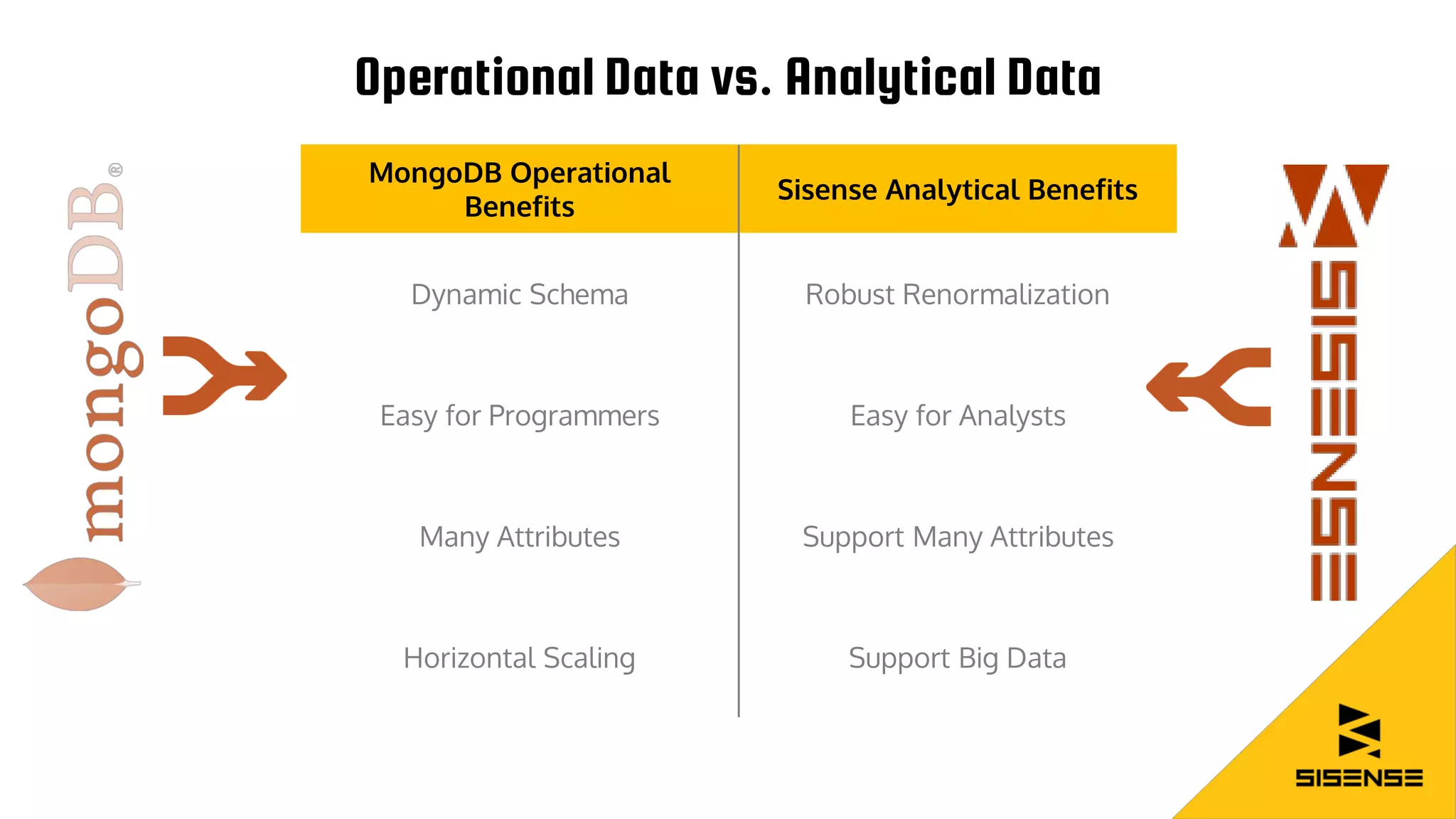 Operational Data vs. Analytical Data

mongoDB®

| MongoDB Operational Benefits | Sisense Analytical Benefits |
|---|---|
| Dynamic Schema | Robust Renormalization |
| Easy for Programmers | Easy for Analysts |
| Many Attributes | Support Many Attributes |
| Horizontal Scaling | Support Big Data |

SISENSE

SISENSE